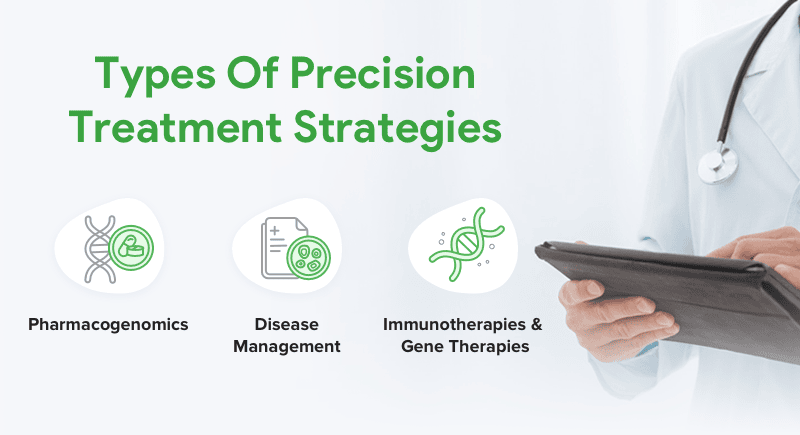 Types Of Precision Treatment Strategies

Pharmacogenomics

Disease Management

Immunotherapies & Gene Therapies